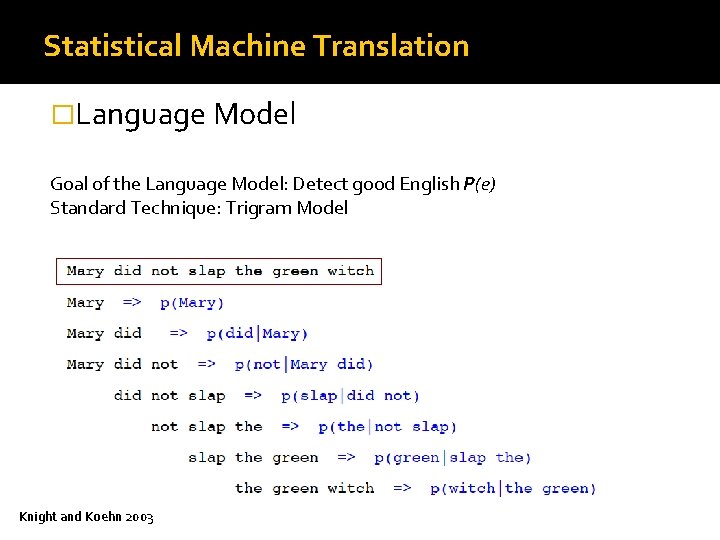 Statistical Machine Translation

□Language Model

Goal of the Language Model: Detect good English $P(e)$
Standard Technique: Trigram Model

Mary did not slap the green witch

Mary => p(Mary)
Mary did => p(did|Mary)
Mary did not => p(not|Mary did)
did not slap => p(slap|did not)
not slap the => p(the|not slap)
slap the green => p(green|slap the)
the green witch => p(witch|the green)

Knight and Koehn 2003